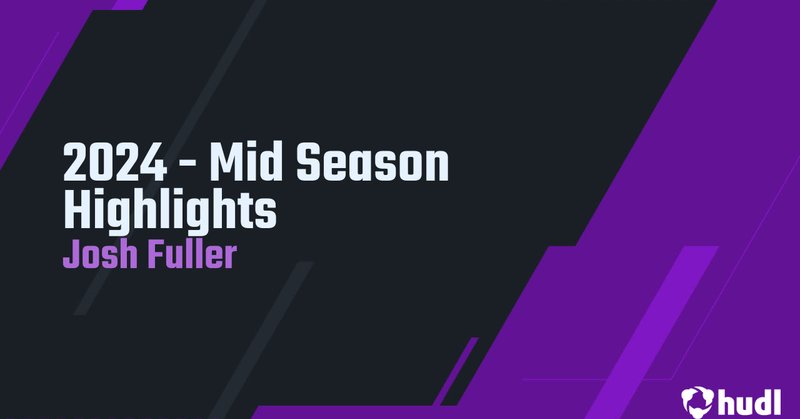 2024 - Mid Season Highlights
Josh Fuller

hudl